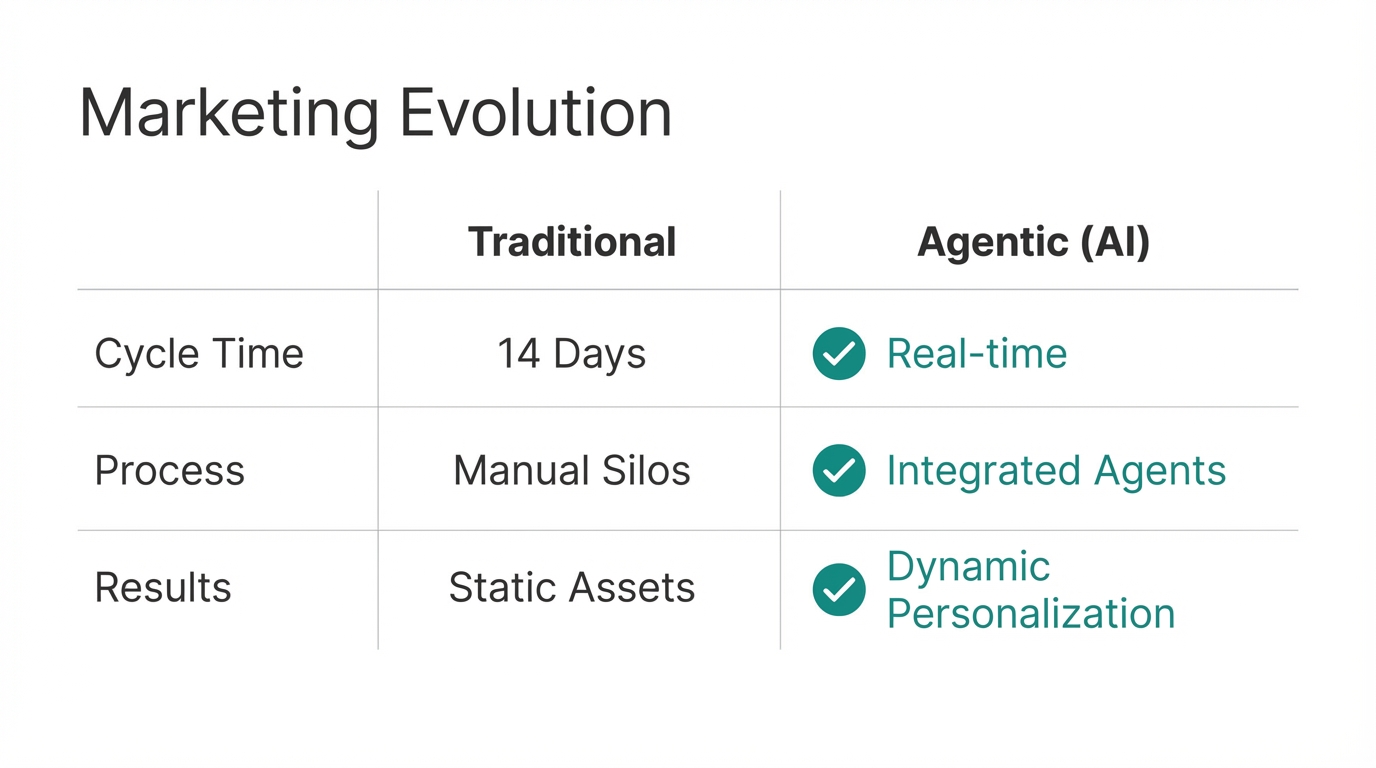 Marketing Evolution

| | Traditional | Agentic (AI) |
|---|---|---|
| Cycle Time | 14 Days | Real-time |
| Process | Manual Silos | Integrated Agents |
| Results | Static Assets | Dynamic Personalization |